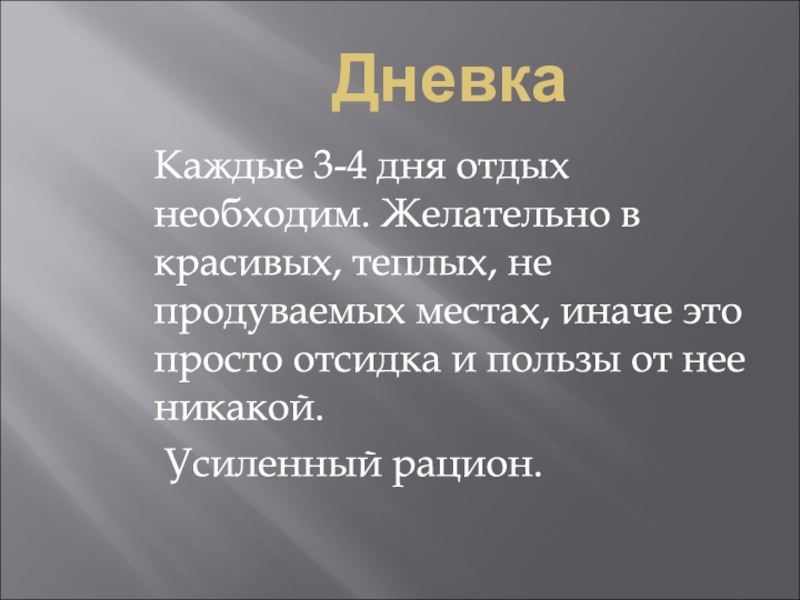 Дневка

Каждые 3-4 дня отдых необходим. Желательно в красивых, теплых, не продуваемых местах, иначе это просто отсидка и пользы от нее никакой.

Усиленный рацион.